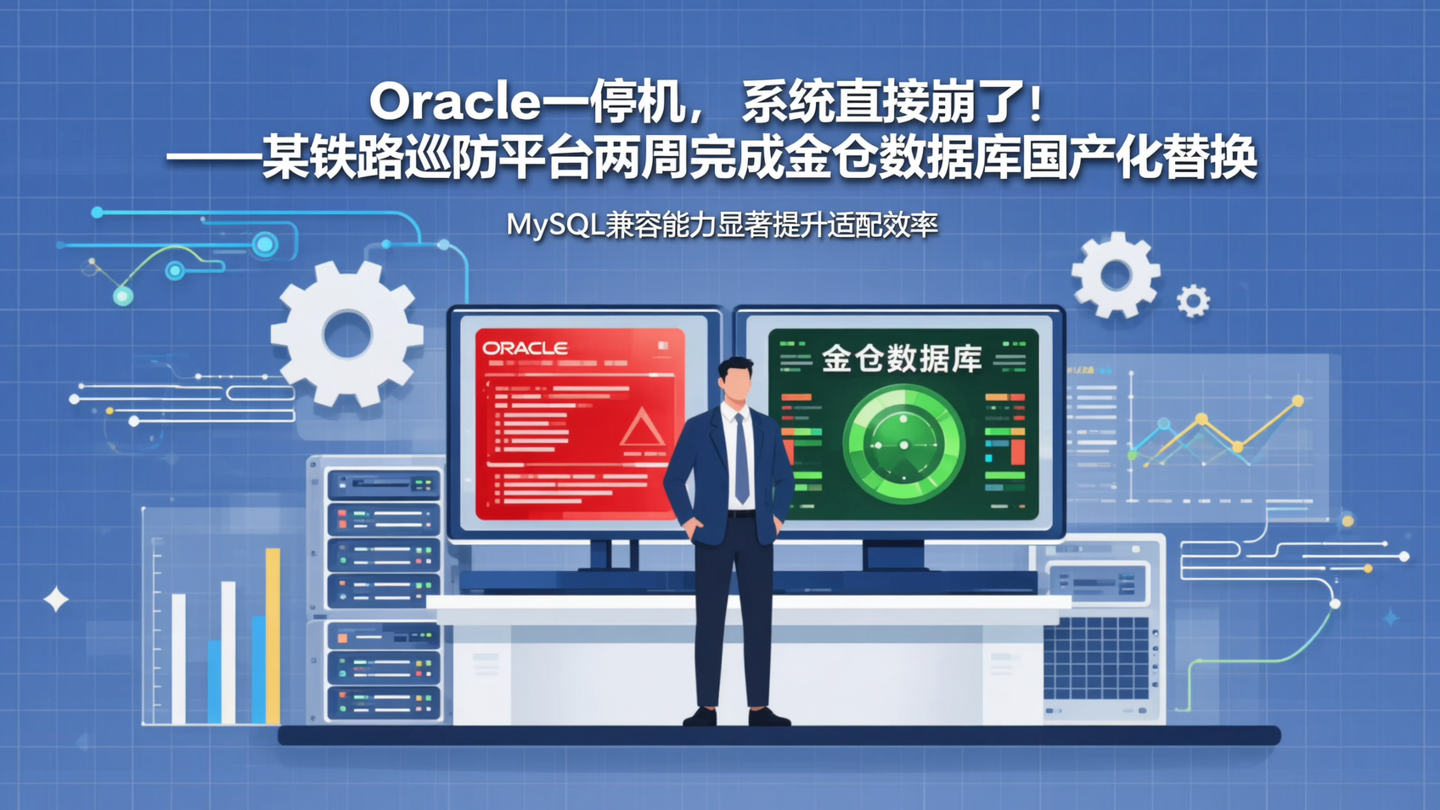 Oracle一停机， 系统直接崩了！
——某铁路巡防平台两周完成金仓数据库国产化替换

MySQL兼容能力显著提升适配效率

ORACLE

金仓数据库